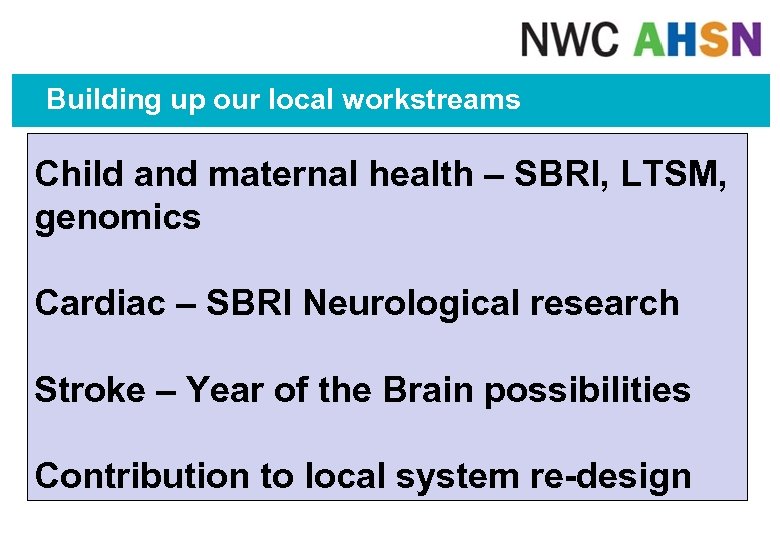 NWC AHSN

Building up our local workstreams

Child and maternal health – SBRI, LTSM, genomics

Cardiac – SBRI Neurological research

Stroke – Year of the Brain possibilities

Contribution to local system re-design